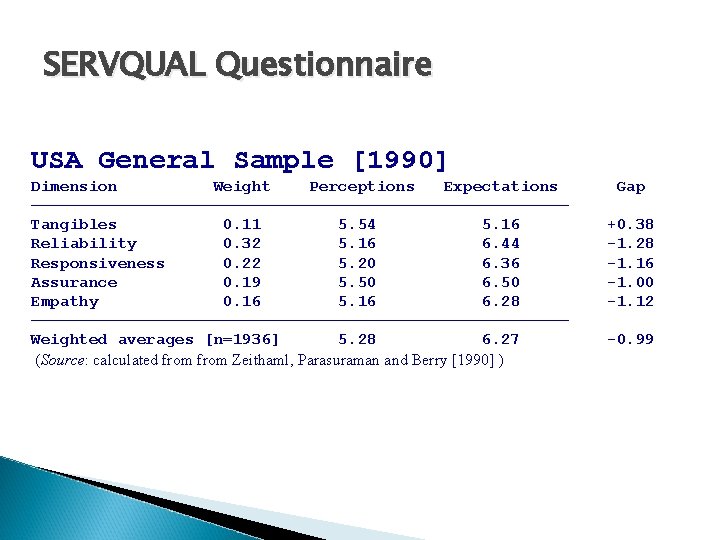 SERVQUAL Questionnaire

USA General Sample [1990]

| Dimension | Weight | Perceptions | Expectations | Gap |
|---|---|---|---|---|
| Tangibles | 0.11 | 5.54 | 5.16 | +0.38 |
| Reliability | 0.32 | 5.16 | 6.44 | -1.28 |
| Responsiveness | 0.22 | 5.20 | 6.36 | -1.16 |
| Assurance | 0.19 | 5.50 | 6.50 | -1.00 |
| Empathy | 0.16 | 5.16 | 6.28 | -1.12 |
| Weighted averages [n=1936] | | 5.28 | 6.27 | -0.99 |

(Source: calculated from from Zeithaml, Parasuraman and Berry [1990] )